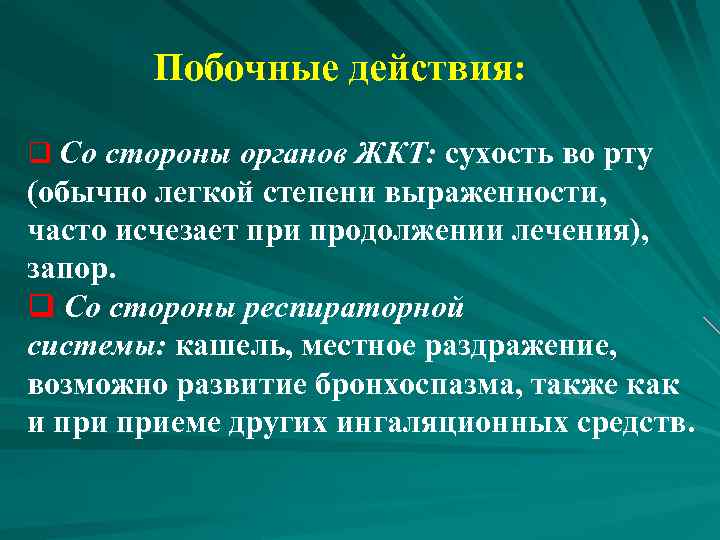 Побочные действия:

❑ Со стороны органов ЖКТ: сухость во рту (обычно легкой степени выраженности, часто исчезает при продолжении лечения), запор.
❑ Со стороны респираторной системы: кашель, местное раздражение, возможно развитие бронхоспазма, также как и при приеме других ингаляционных средств.